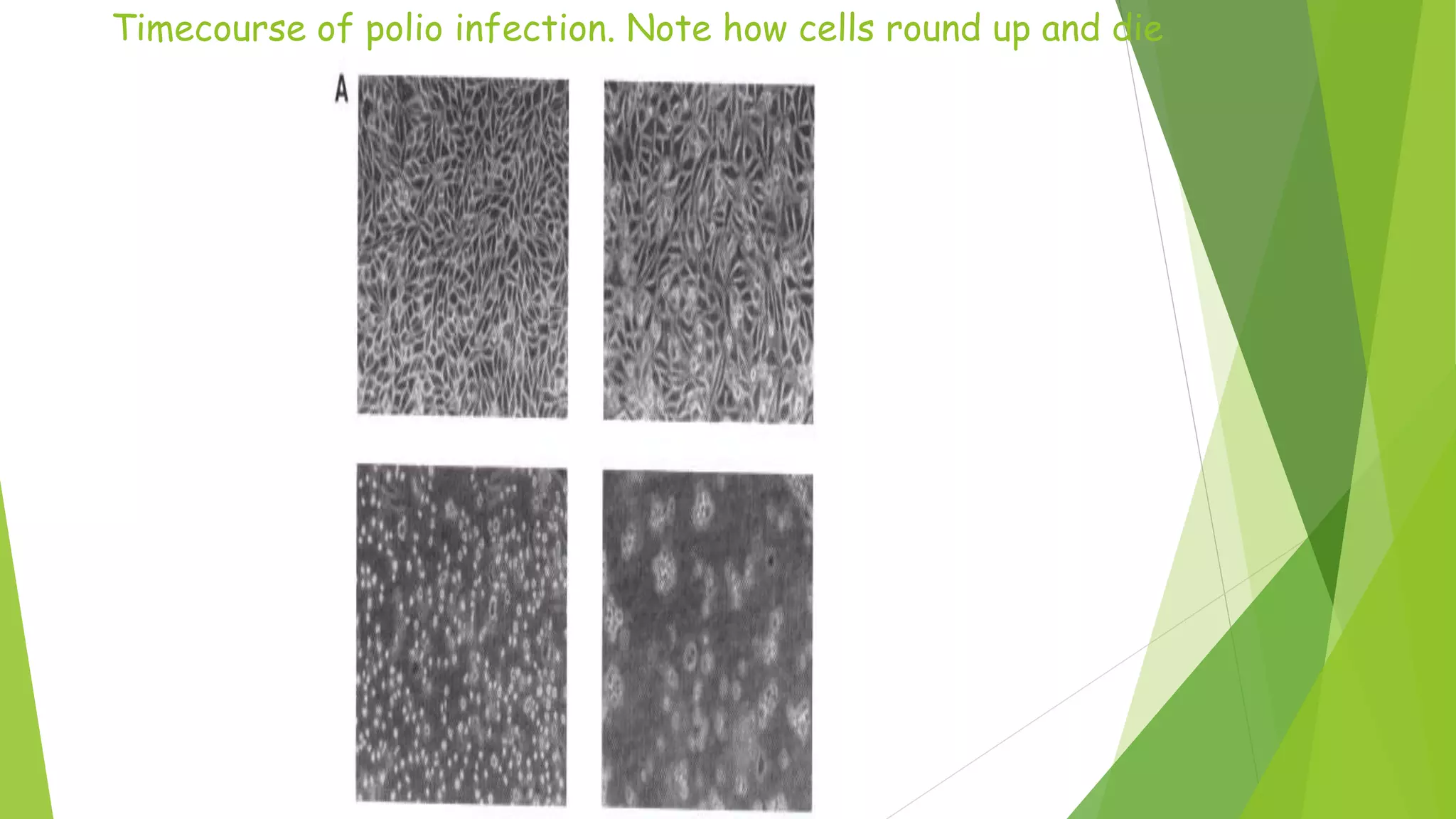 Timecourse of polio infection. Note how cells round up and die

A